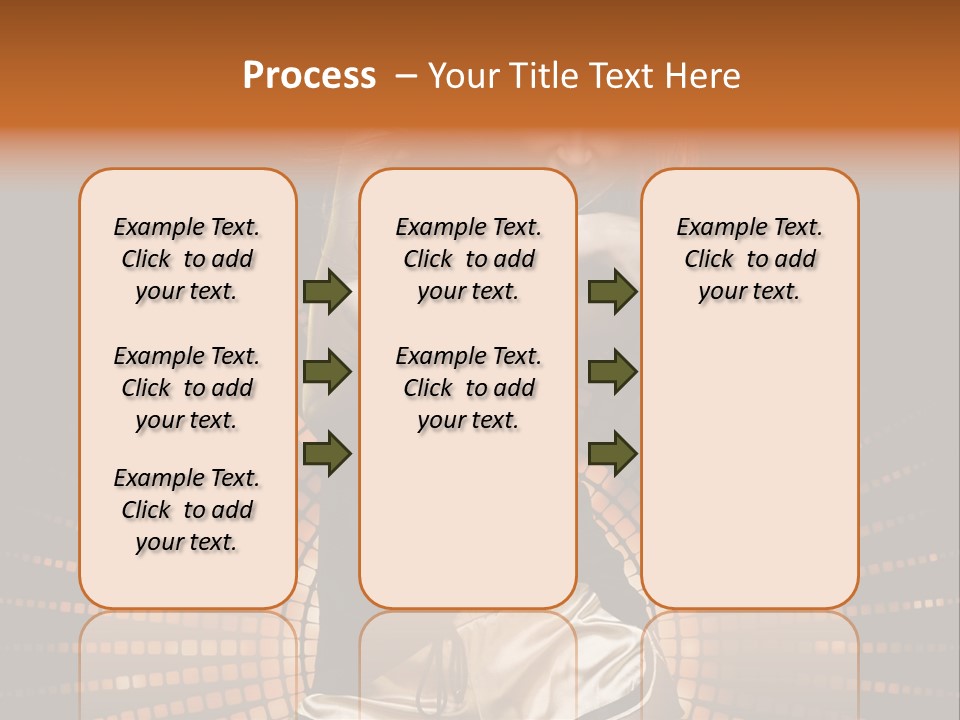 Process – Your Title Text Here

Example Text. Click to add your text.

Example Text. Click to add your text.

Example Text. Click to add your text.

Example Text. Click to add your text.

Example Text. Click to add your text.

Example Text. Click to add your text.